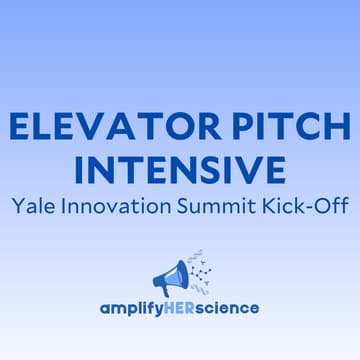 ELEVATOR PITCH INTENSIVE

Yale Innovation Summit Kick-Off

amplifyHERscience